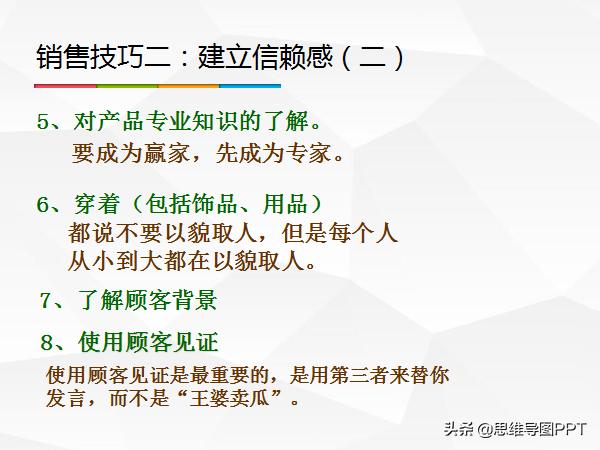 销售技巧二：建立信赖感（二）

5、对产品专业知识的了解。
要成为赢家，先成为专家。

6、穿着（包括饰品、用品）
都说不要以貌取人，但是每个人从小到大都在以貌取人。

7、了解顾客背景

8、使用顾客见证
使用顾客见证是最重要的，是用第三者来替你发言，而不是“王婆卖瓜”。

头条 @思维导图PPT